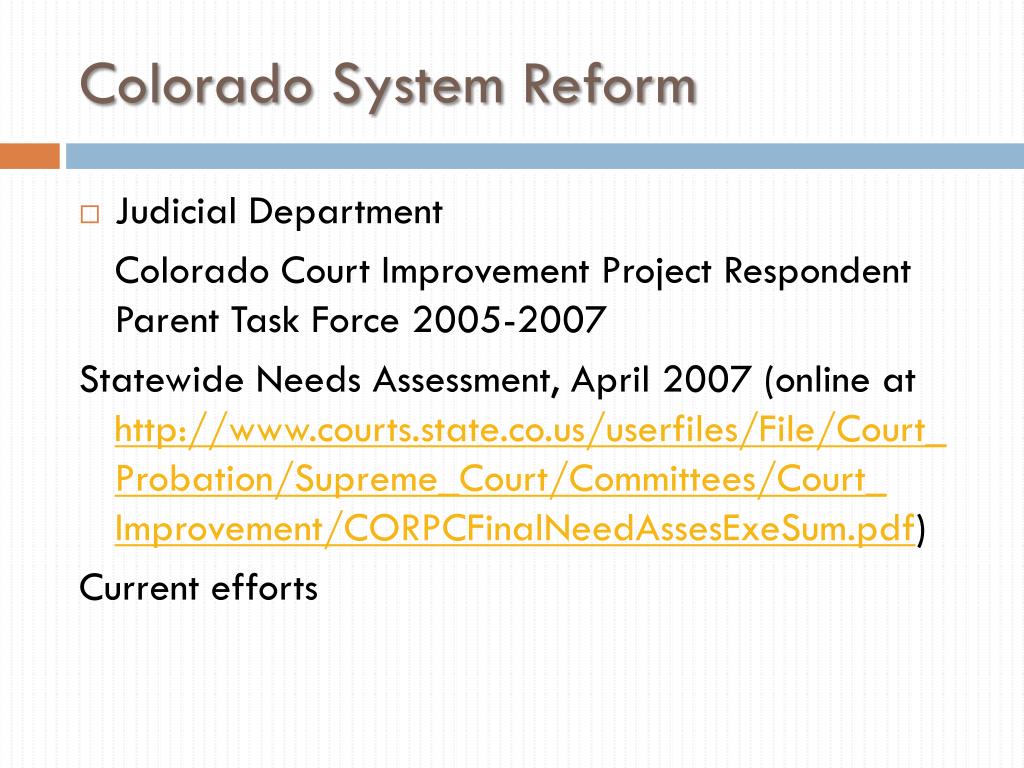 Colorado System Reform

□ Judicial Department

Colorado Court Improvement Project Respondent Parent Task Force 2005-2007

Statewide Needs Assessment, April 2007 (online at http://www.courts.state.co.us/userfiles/File/Court_Probation/Supreme_Court/Committees/Court_Improvement/CORPCFinalNeedAssesExeSum.pdf)

Current efforts